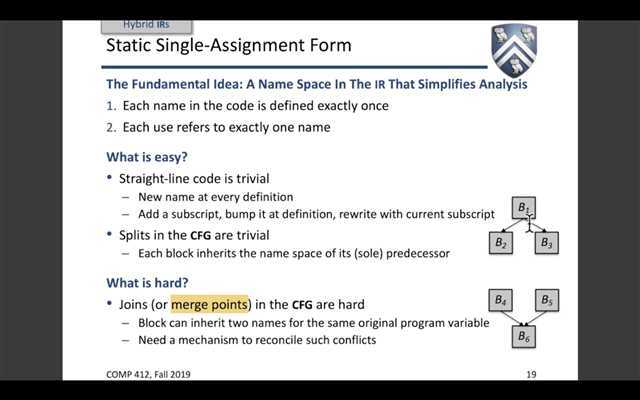 Hybrid IRs

Static Single-Assignment Form

The Fundamental Idea: A Name Space In The IR That Simplifies Analysis

1. Each name in the code is defined exactly once
2. Each use refers to exactly one name

What is easy?

• Straight-line code is trivial
 – New name at every definition
 – Add a subscript, bump it at definition, rewrite with current subscript
• Splits in the CFG are trivial
 – Each block inherits the name space of its (sole) predecessor

$B_1$
$B_2$
$B_3$

What is hard?

• Joins (or merge points) in the CFG are hard
 – Block can inherit two names for the same original program variable
 – Need a mechanism to reconcile such conflicts

$B_4$
$B_5$
$B_6$

COMP 412, Fall 2019

19